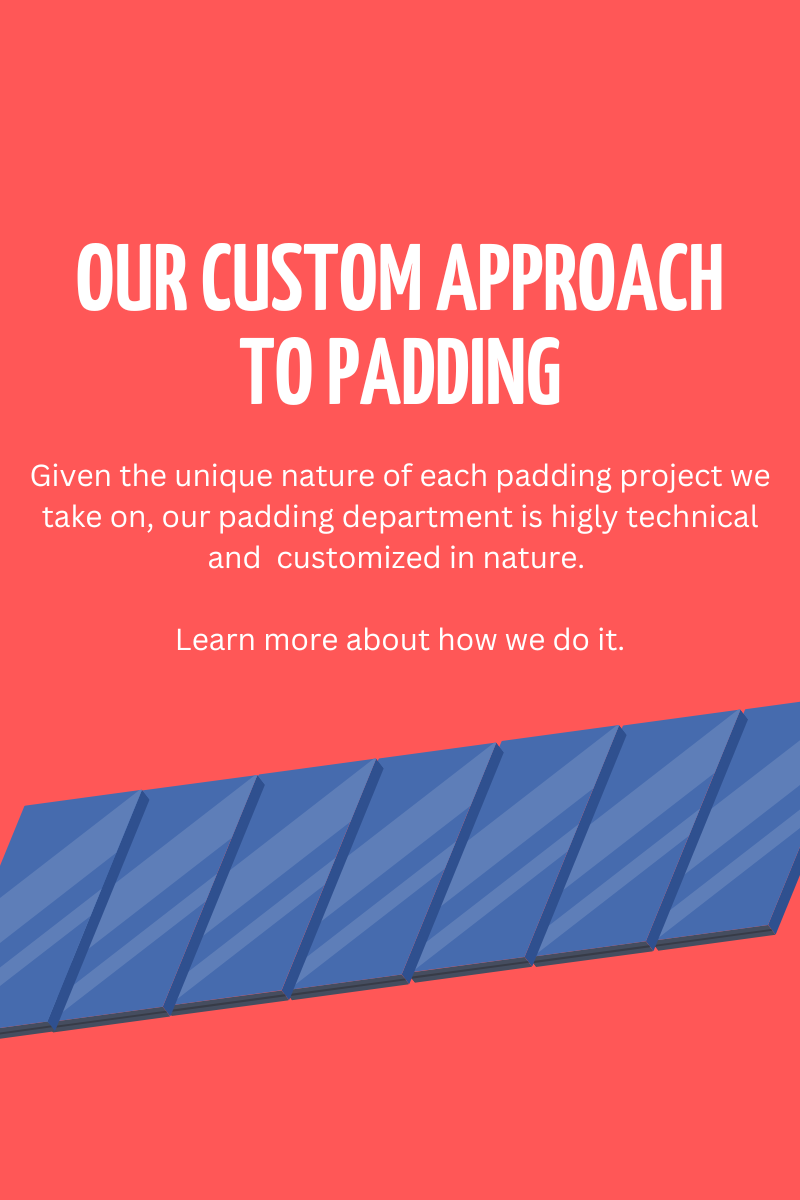 OUR CUSTOM APPROACH TO PADDING

Given the unique nature of each padding project we take on, our padding department is higly technical and customized in nature.

Learn more about how we do it.